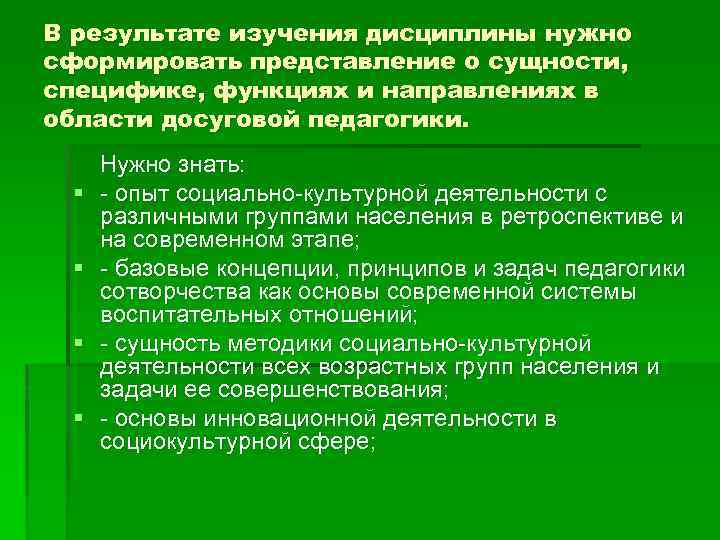 В результате изучения дисциплины нужно сформировать представление о сущности, специфике, функциях и направлениях в области досуговой педагогики.

Нужно знать:

- опыт социально-культурной деятельности с различными группами населения в ретроспективе и на современном этапе;
- базовые концепции, принципов и задач педагогики сотворчества как основы современной системы воспитательных отношений;
- сущность методики социально-культурной деятельности всех возрастных групп населения и задачи ее совершенствования;
- основы инновационной деятельности в социокультурной сфере;